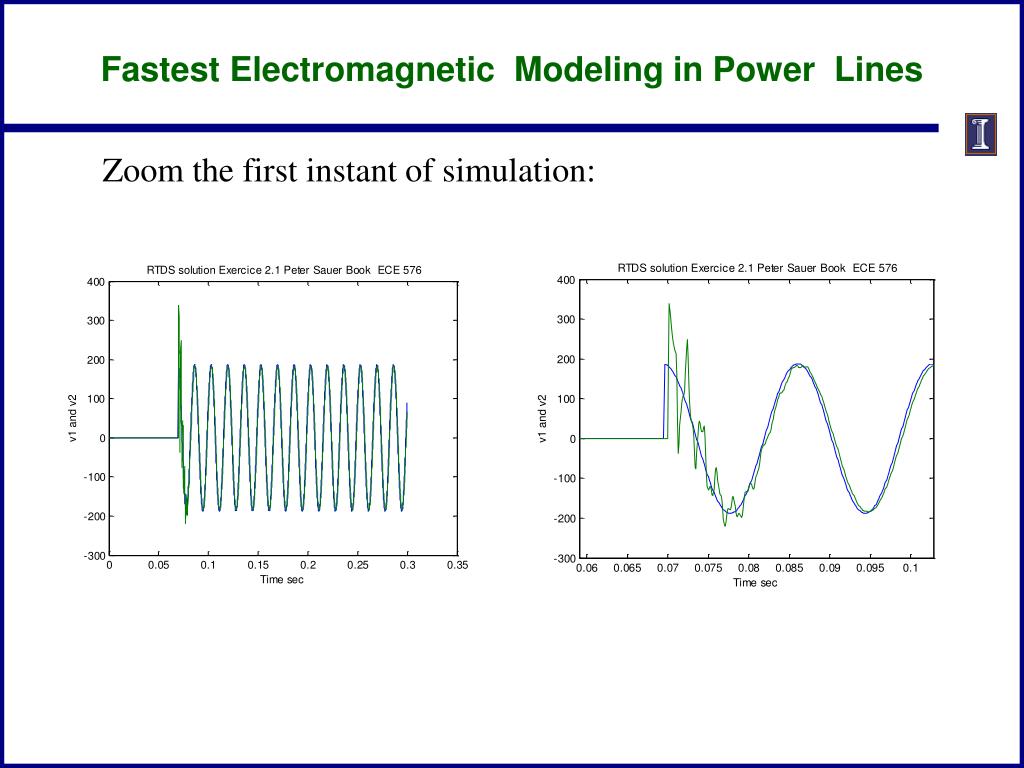 Fastest Electromagnetic Modeling in Power Lines

I

Zoom the first instant of simulation:

RTDS solution Exercice 2.1 Peter Sauer Book ECE 576

400
300
200
100
0
-100
-200
-300

v1 and v2

0 0.05 0.1 0.15 0.2 0.25 0.3 0.35

Time sec

RTDS solution Exercice 2.1 Peter Sauer Book ECE 576

400
300
200
100
0
-100
-200
-300

v1 and v2

0.06 0.065 0.07 0.075 0.08 0.085 0.09 0.095 0.1

Time sec